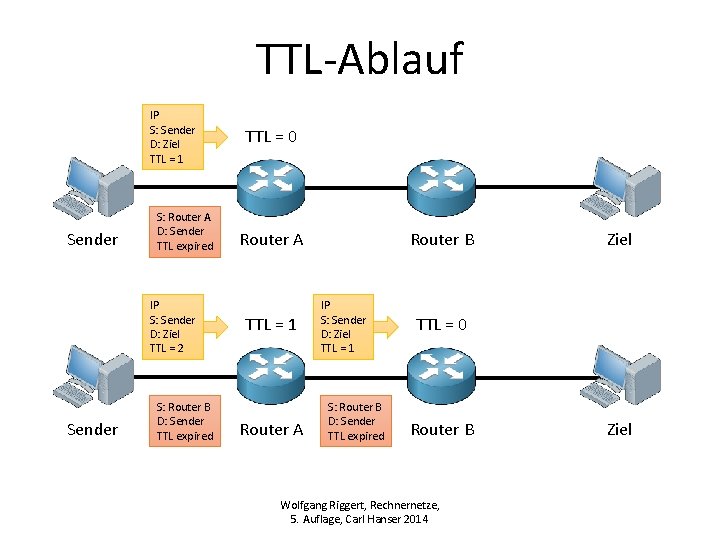 TTL-Ablauf

IP
S: Sender
D: Ziel
TTL = 1

TTL = 0

S: Router A
D: Sender
TTL expired

Sender

Router A

Router B

Ziel

IP
S: Sender
D: Ziel
TTL = 2

TTL = 1

IP
S: Sender
D: Ziel
TTL = 1

TTL = 0

S: Router B
D: Sender
TTL expired

S: Router B
D: Sender
TTL expired

Sender

Router A

Router B

Ziel

Wolfgang Riggert, Rechnernetze,
5. Auflage, Carl Hanser 2014